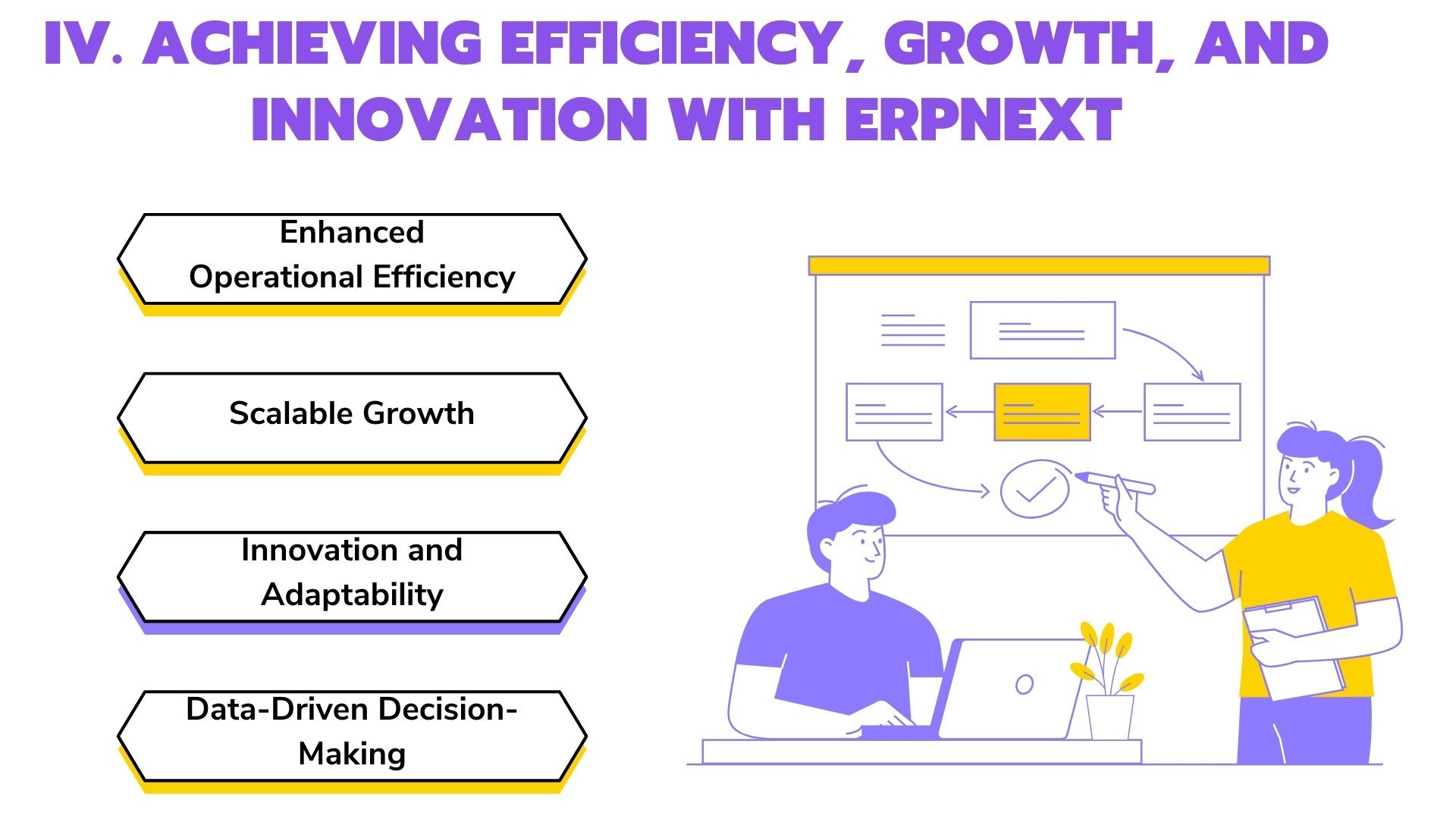 IV. ACHIEVING EFFICIENCY, GROWTH, AND INNOVATION WITH ERPNEXT

Enhanced Operational Efficiency

Scalable Growth

Innovation and Adaptability

Data-Driven Decision-Making